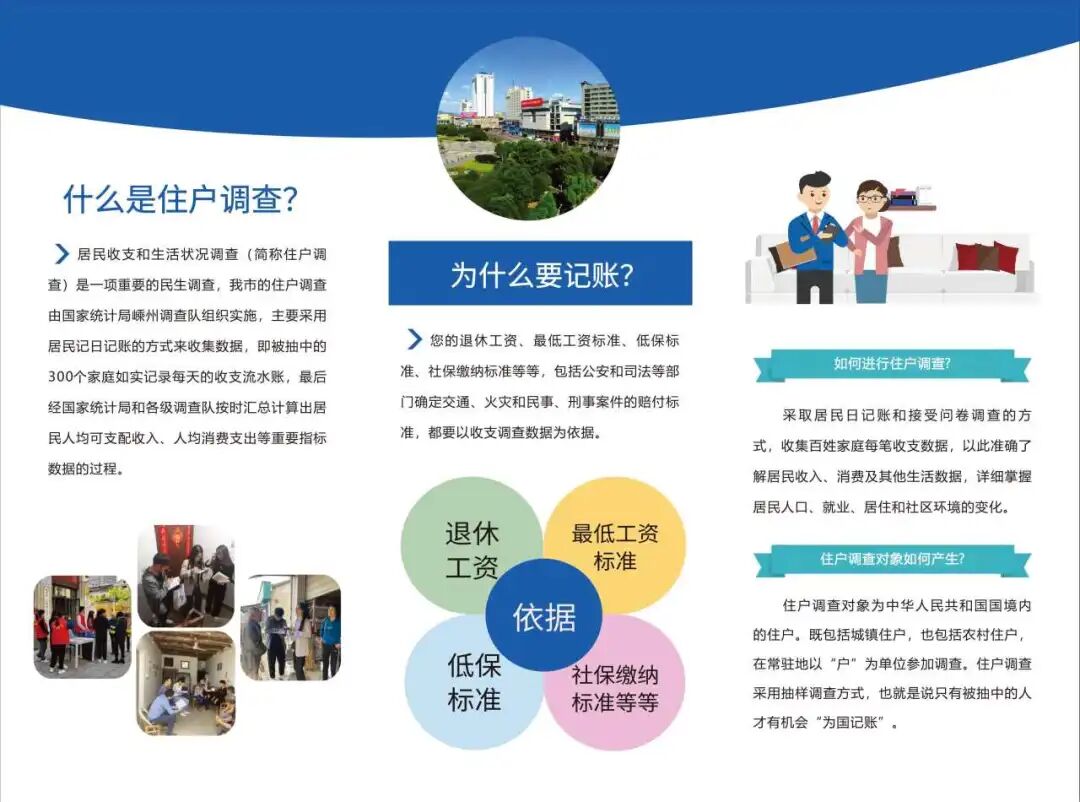 什么是住户调查?

居民收支和生活状况调查（简称住户调查）是一项重要的民生调查，我市的住户调查由国家统计局嵊州调查队组织实施，主要采用居民记日记账的方式来收集数据，即被抽中的300个家庭如实记录每天的收支流水账，最后经国家统计局和各级调查队按时汇总计算出居民人均可支配收入、人均消费支出等重要指标数据的过程。

为什么要记账?

您的退休工资、最低工资标准、低保标准、社保缴纳标准等等，包括公安和司法等部门确定交通、火灾和民事、刑事案件的赔付标准，都要以收支调查数据为依据。

退休工资

最低工资标准

依据

低保标准

社保缴纳标准等等

如何进行住户调查?

采取居民日记账和接受问卷调查的方式，收集百姓家庭每笔收支数据，以此准确了解居民收入、消费及其他生活数据，详细掌握居民人口、就业、居住和社区环境的变化。

住户调查对象如何产生?

住户调查对象为中华人民共和国国境内的住户。既包括城镇住户，也包括农村住户，在常驻地以“户”为单位参加调查。住户调查采用抽样调查方式，也就是说只有被抽中的人才有机会“为国记账”。